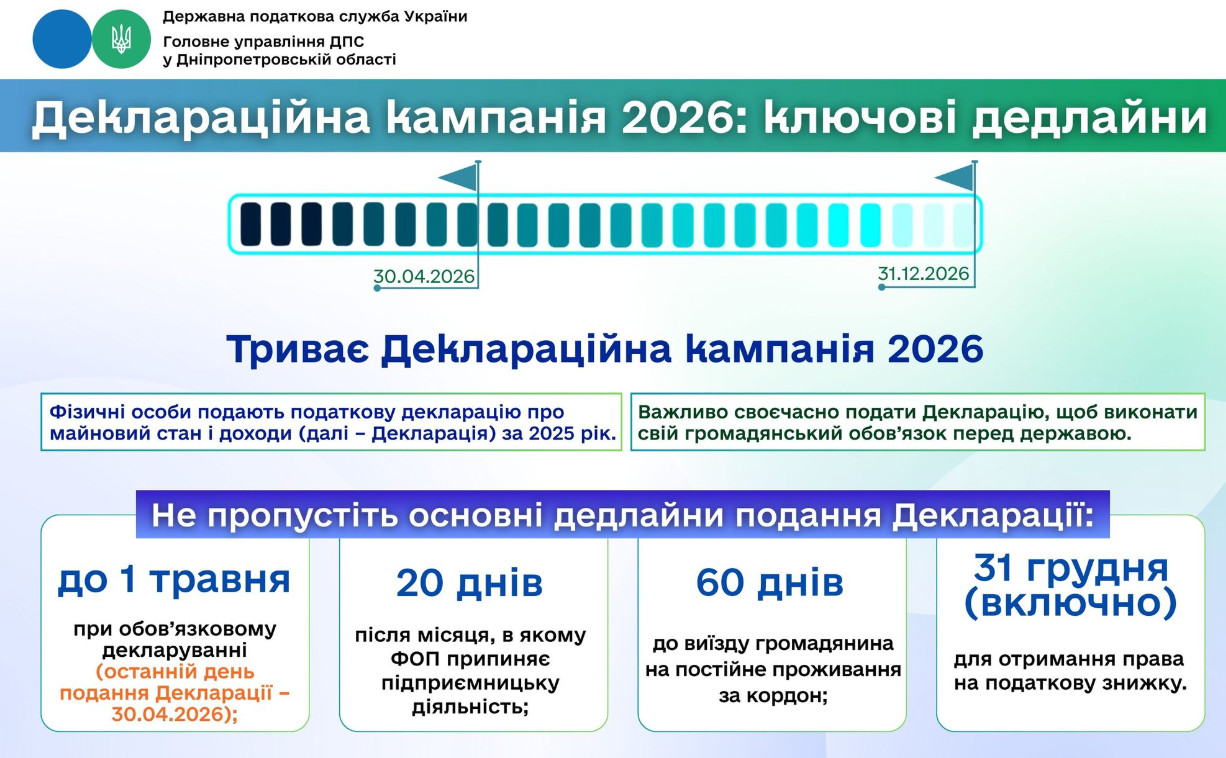 Державна податкова служба України
Головне управління ДПС
у Дніпропетровській області

Деклараційна кампанія 2026: ключові дедлайни

30.04.2026

31.12.2026

Триває Деклараційна кампанія 2026

Фізичні особи подають податкову декларацію про майновий стан і доходи (далі – Декларація) за 2025 рік.

Важливо своєчасно подати Декларацію, щоб виконати свій громадянський обов'язок перед державою.

Не пропустіть основні дедлайни подання Декларації:

до 1 травня

при обов'язковому декларуванні (останній день подання Декларації – 30.04.2026);

20 днів

після місяця, в якому ФОП припиняє підприємницьку діяльність;

60 днів

до виїзду громадянина на постійне проживання за кордон;

31 грудня (включно)

для отримання права на податкову знижку.